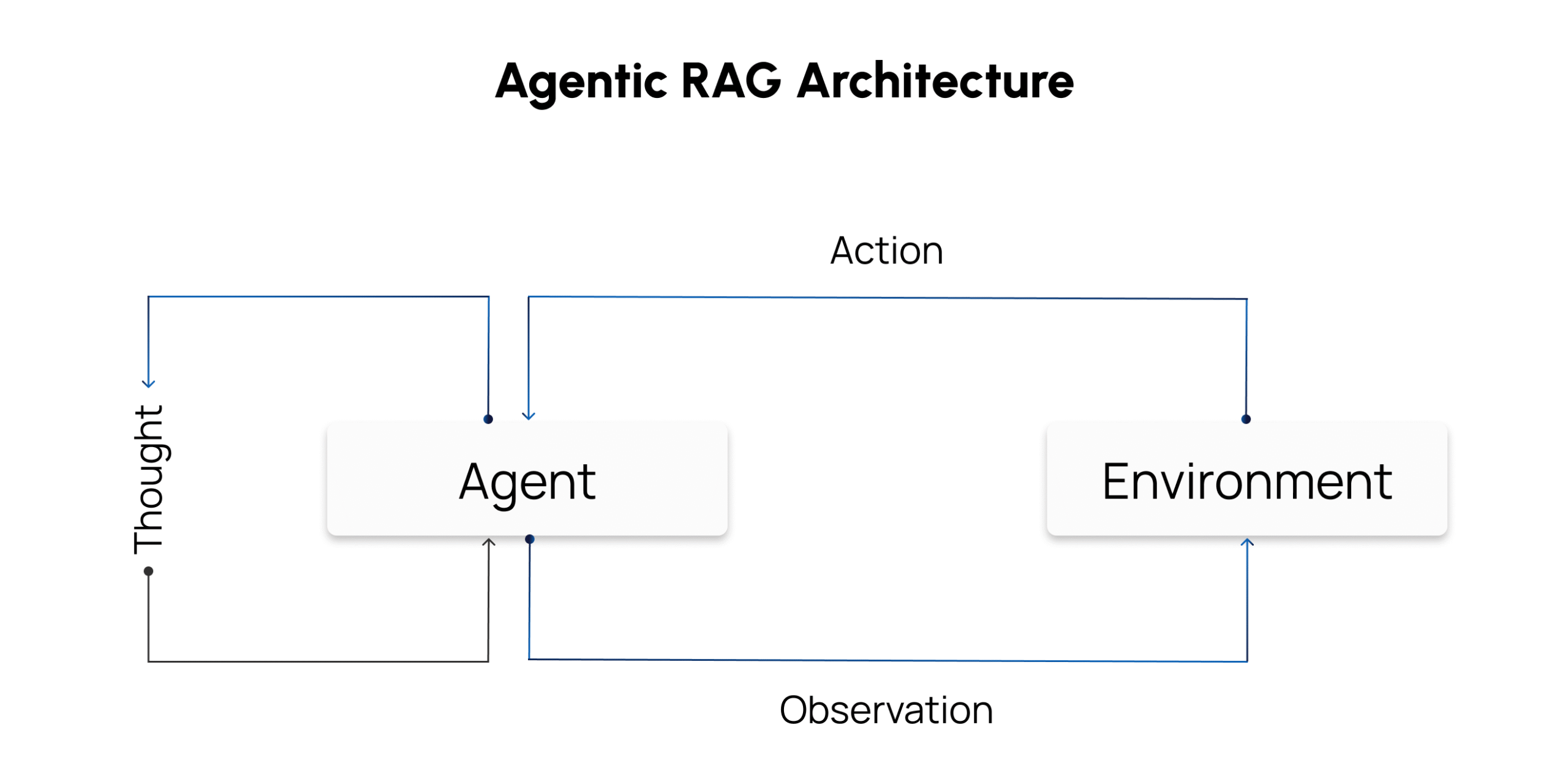 Agentic RAG Architecture

Action

Thought

Agent

Environment

Observation